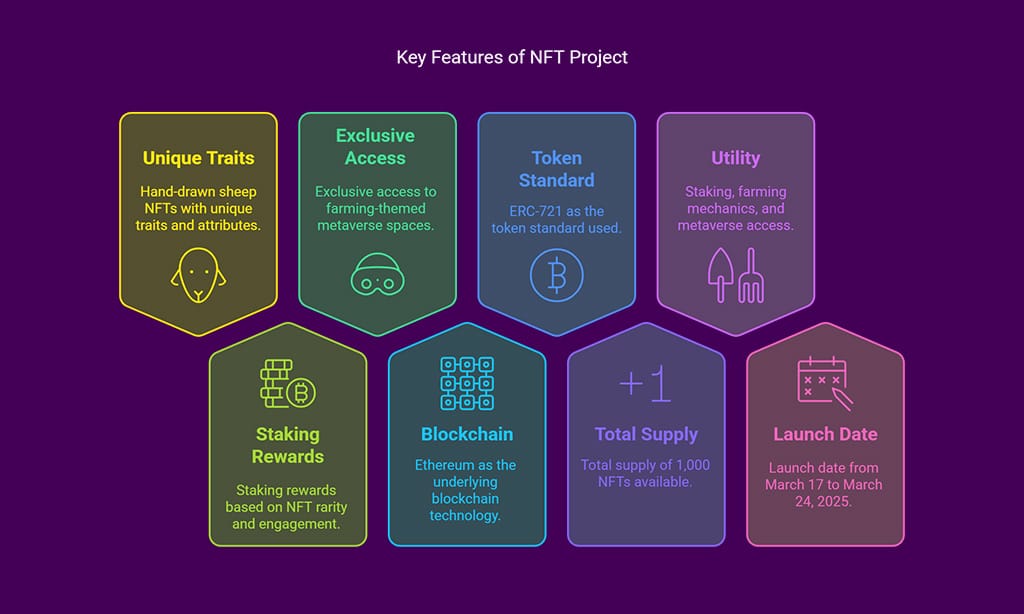 Key Features of NFT Project

Unique Traits

Hand-drawn sheep NFTs with unique traits and attributes.

Exclusive Access

Exclusive access to farming-themed metaverse spaces.

Token Standard

ERC-721 as the token standard used.

Utility

Staking, farming mechanics, and metaverse access.

Staking Rewards

Staking rewards based on NFT rarity and engagement.

Blockchain

Ethereum as the underlying blockchain technology.

+1

Total Supply

Total supply of 1,000 NFTs available.

Launch Date

Launch date from March 17 to March 24, 2025.